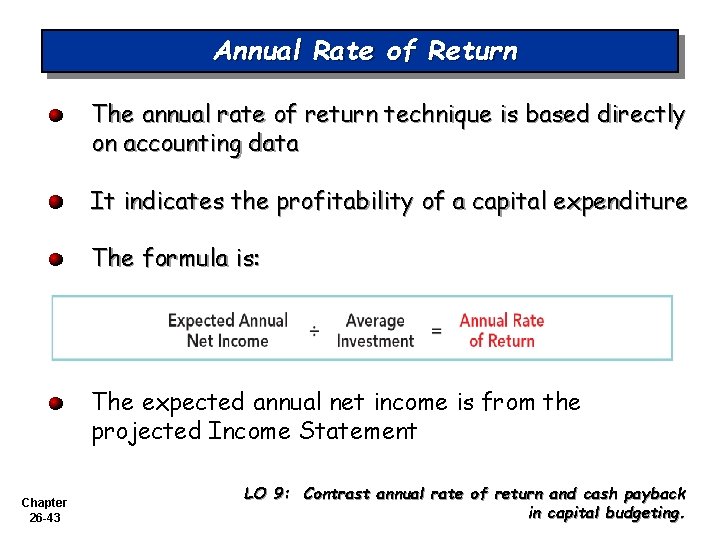 Annual Rate of Return

The annual rate of return technique is based directly on accounting data

It indicates the profitability of a capital expenditure

The formula is:

Expected Annual Net Income ÷ Average Investment = Annual Rate of Return

The expected annual net income is from the projected Income Statement

Chapter 26-43

LO 9: Contrast annual rate of return and cash payback in capital budgeting.